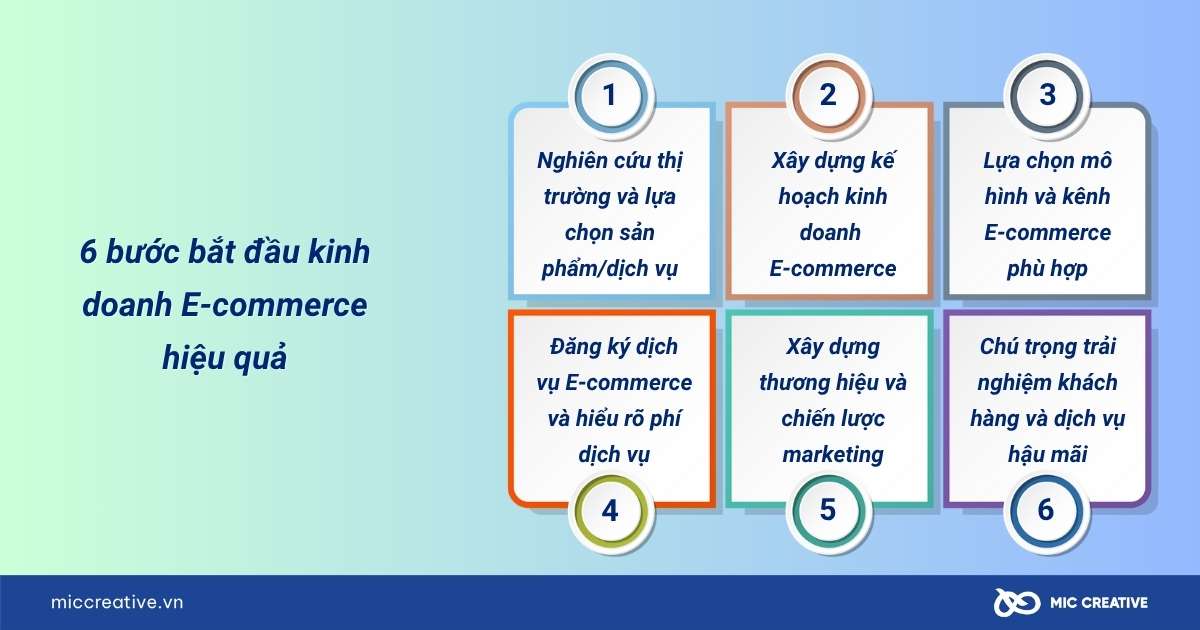 6 bước bắt đầu kinh doanh E-commerce hiệu quả

1

Nghiên cứu thị trường và lựa chọn sản phẩm/dịch vụ

2

Xây dựng kế hoạch kinh doanh E-commerce

3

Lựa chọn mô hình và kênh E-commerce phù hợp

Đăng ký dịch vụ E-commerce và hiểu rõ phí dịch vụ

4

Xây dựng thương hiệu và chiến lược marketing

5

Chú trọng trải nghiệm khách hàng và dịch vụ hậu mãi

6

miccreative.vn

MIC CREATIVE